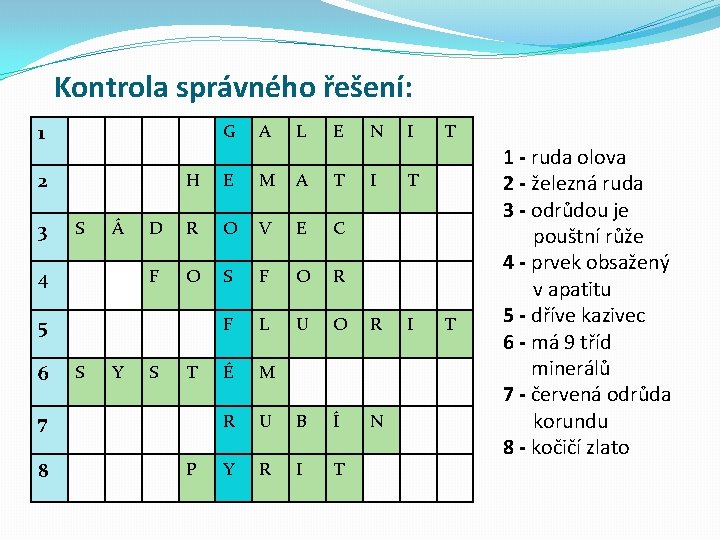 Kontrola správného řešení:

| 1 | | | | | G | A | L | E | N | I | T |
|---|---|---|---|---|---|---|---|---|---|---|---|
| 2 | | | | H | E | M | A | T | I | T | |
| 3 | S | Á | D | R | O | V | E | C | | | |
| 4 | | | F | O | S | F | O | R | | | |
| 5 | | | | | F | L | U | O | R | I | T |
| 6 | S | Y | S | T | É | M | | | | | |
| 7 | | | | | R | U | B | Í | N | | |
| 8 | | | | P | Y | R | I | T | | | |

1 - ruda olova
2 - železná ruda
3 - odrůdou je pouštní růže
4 - prvek obsažený v apatitu
5 - dříve kazivec
6 - má 9 tříd minerálů
7 - červená odrůda korundu
8 - kočičí zlato